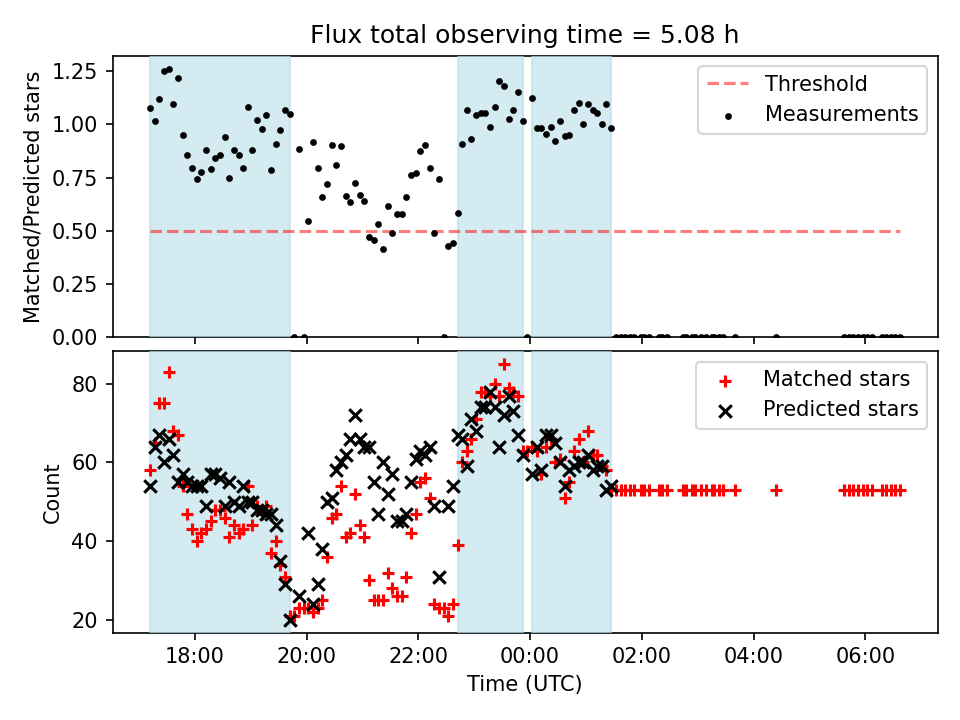 Flux total observing time = 5.08 h

Matched/Predicted stars

1.25
1.00
0.75
0.50
0.25
0.00

Threshold
Measurements

Count

80
60
40
20

Matched stars
Predicted stars

18:00
20:00
22:00
00:00
02:00
04:00
06:00

Time (UTC)